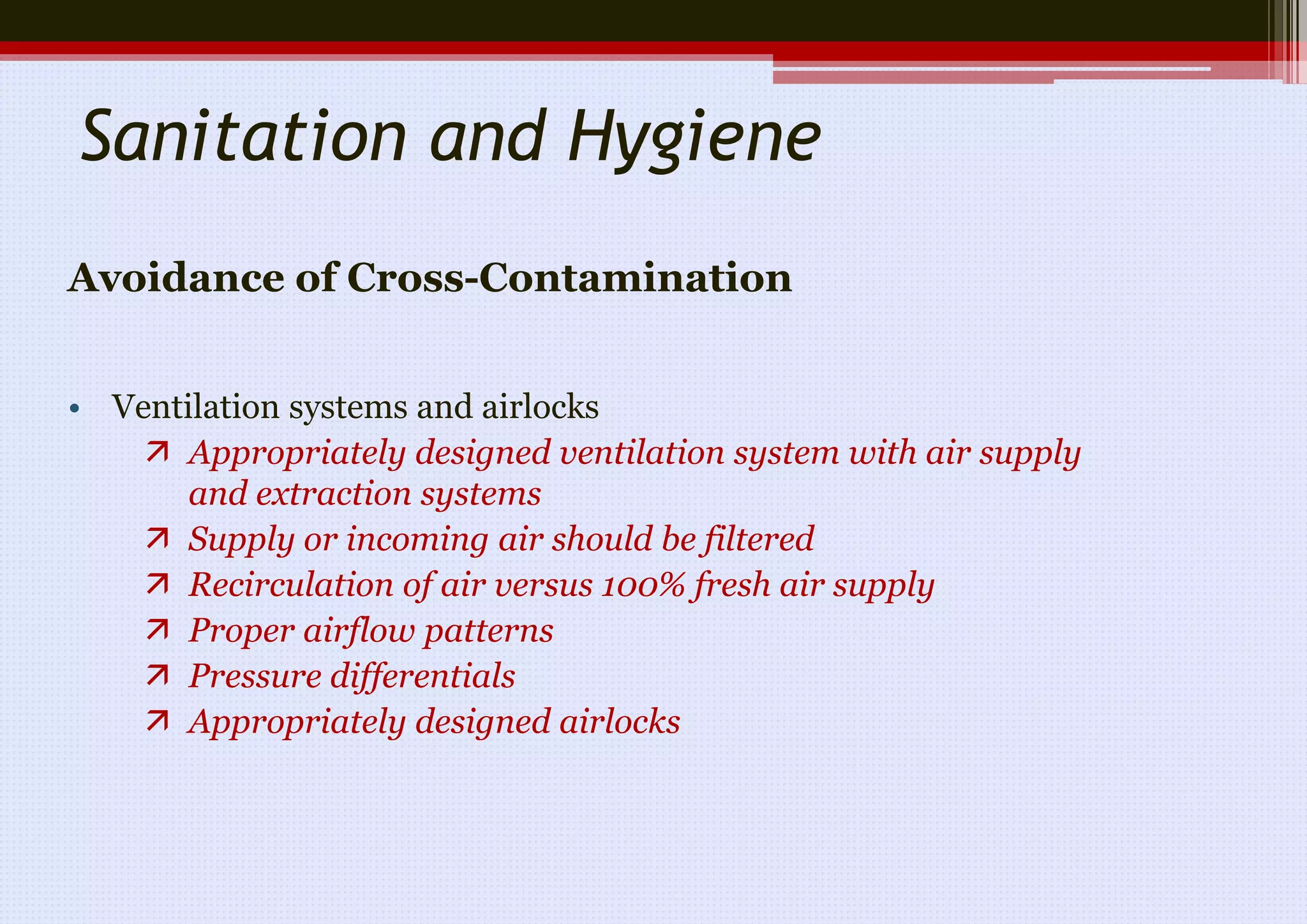 Sanitation and Hygiene

Avoidance of Cross-Contamination

• Ventilation systems and airlocks
↗ Appropriately designed ventilation system with air supply and extraction systems
↗ Supply or incoming air should be filtered
↗ Recirculation of air versus 100% fresh air supply
↗ Proper airflow patterns
↗ Pressure differentials
↗ Appropriately designed airlocks